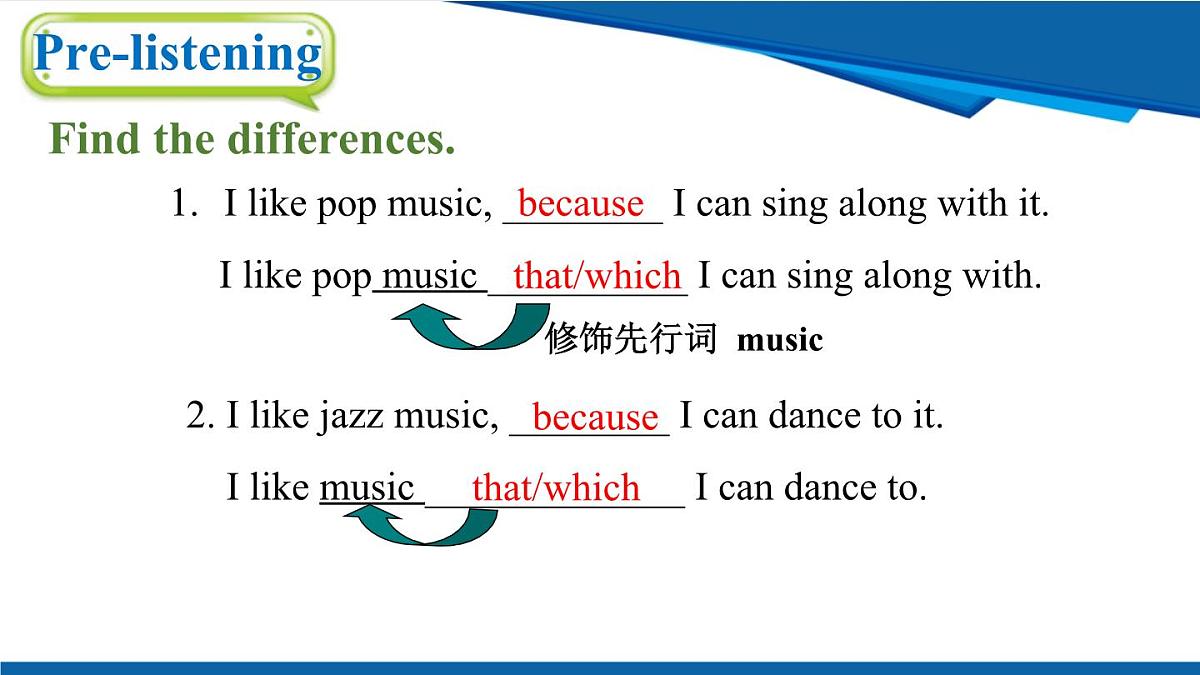 Pre-listening

Find the differences.

1. I like pop music, because I can sing along with it.

I like pop music that/which I can sing along with.

修饰先行词 music

2. I like jazz music, because I can dance to it.

I like music that/which I can dance to.